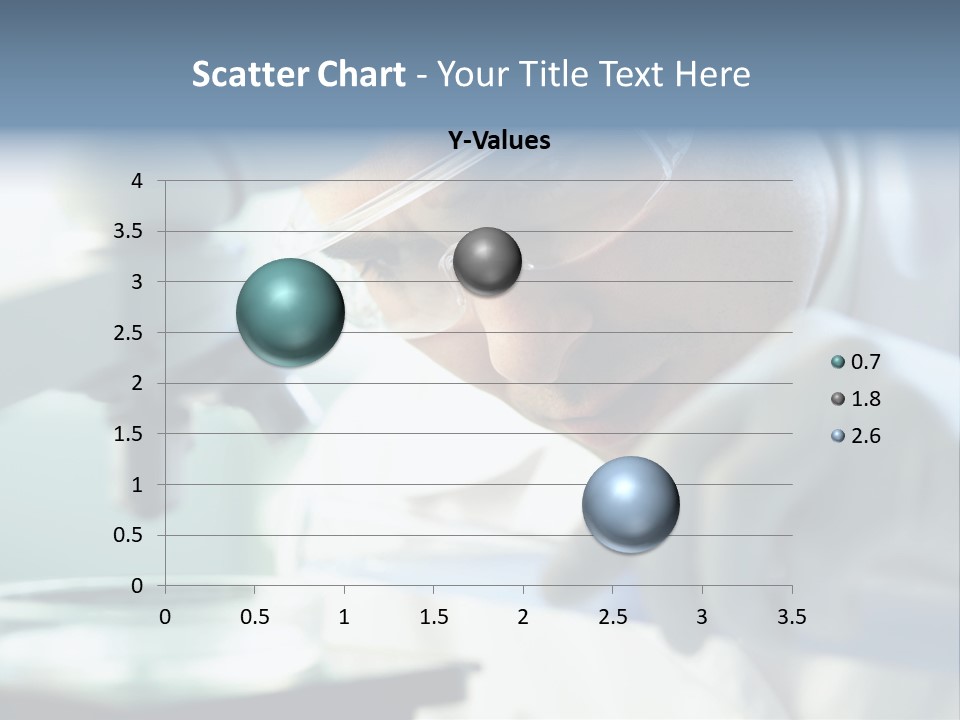 Scatter Chart - Your Title Text Here

Y-Values

4
3.5
3
2.5
2
1.5
1
0.5
0

0 0.5 1 1.5 2 2.5 3 3.5

0.7
1.8
2.6